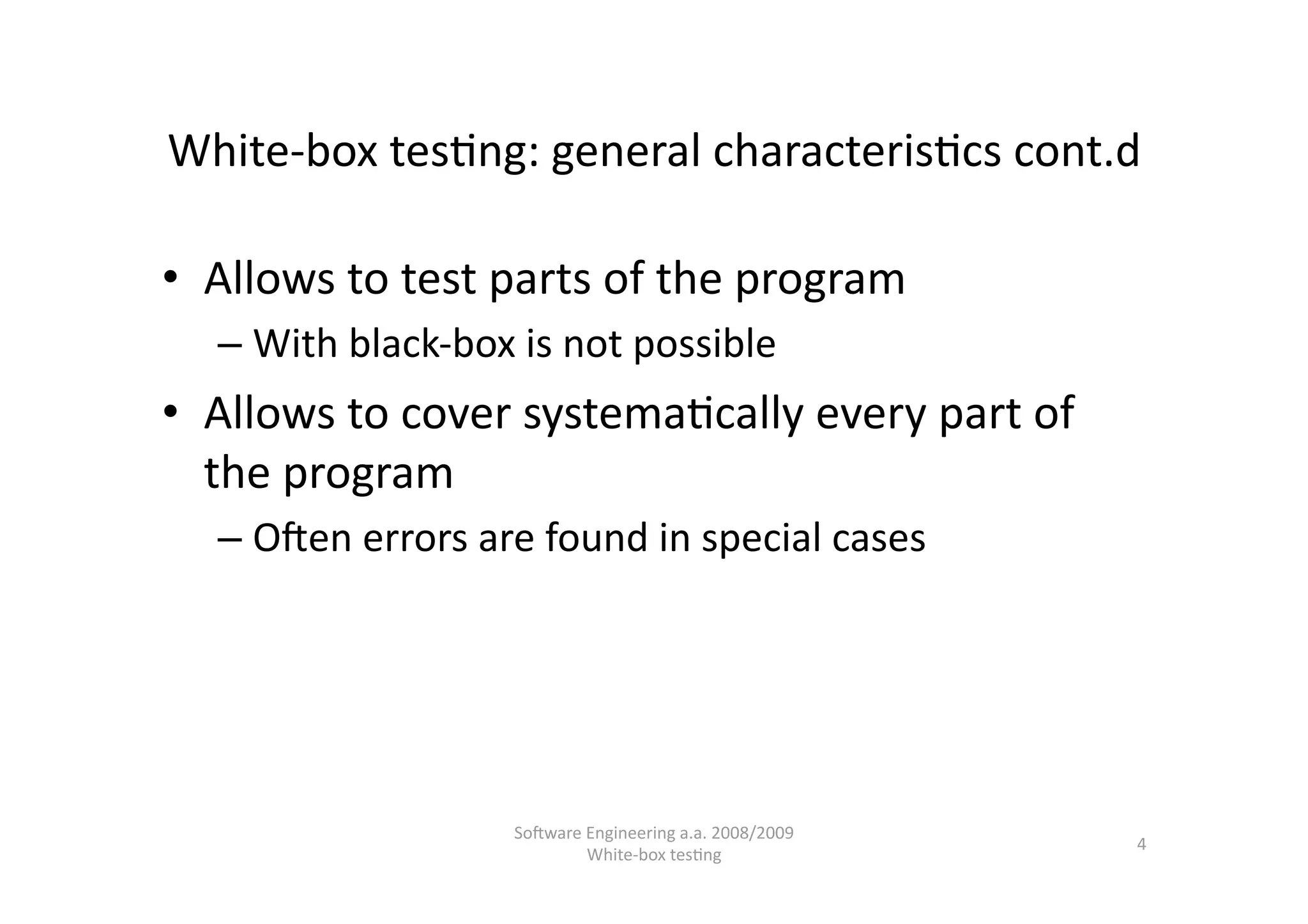 White-box testing: general characteristics cont.d

• Allows to test parts of the program
  – With black-box is not possible
• Allows to cover systematically every part of the program
  – Often errors are found in special cases

Software Engineering a.a. 2008/2009
White-box testing

4